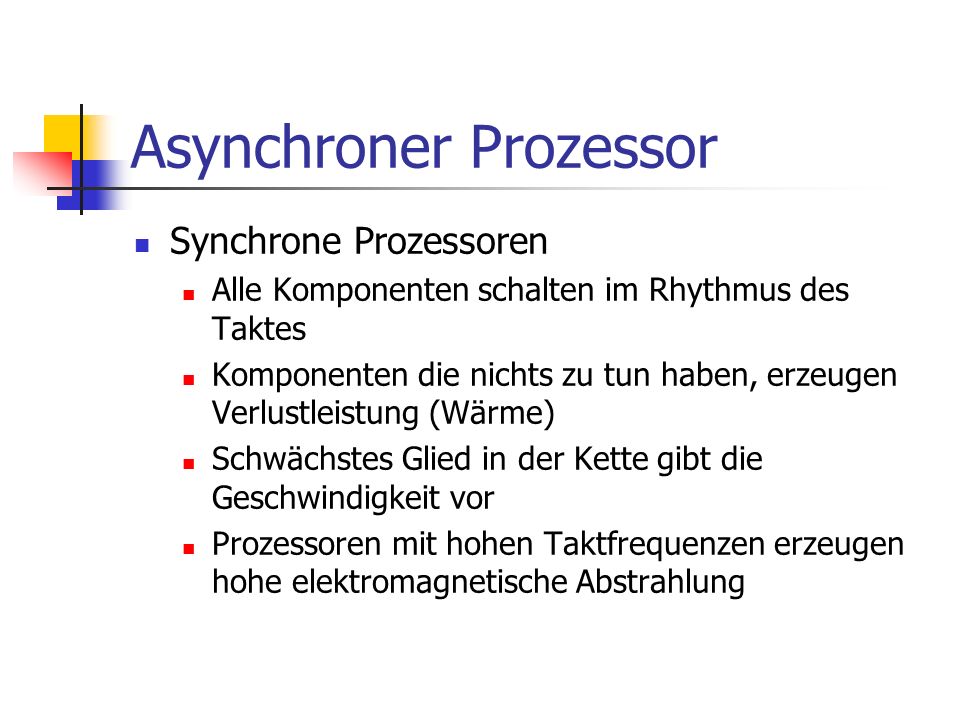 Asynchroner Prozessor

Synchrone Prozessoren

Alle Komponenten schalten im Rhythmus des Taktes

Komponenten die nichts zu tun haben, erzeugen Verlustleistung (Wärme)

Schwächstes Glied in der Kette gibt die Geschwindigkeit vor

Prozessoren mit hohen Taktfrequenzen erzeugen hohe elektromagnetische Abstrahlung